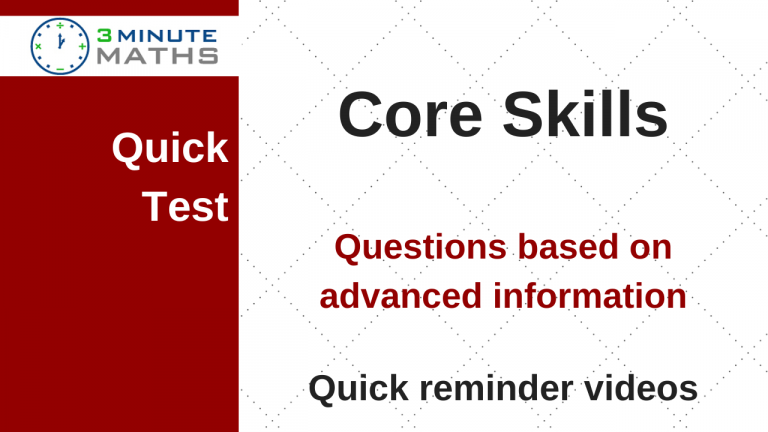 3 MINUTE MATHS

Quick Test

Core Skills

Questions based on advanced information

Quick reminder videos